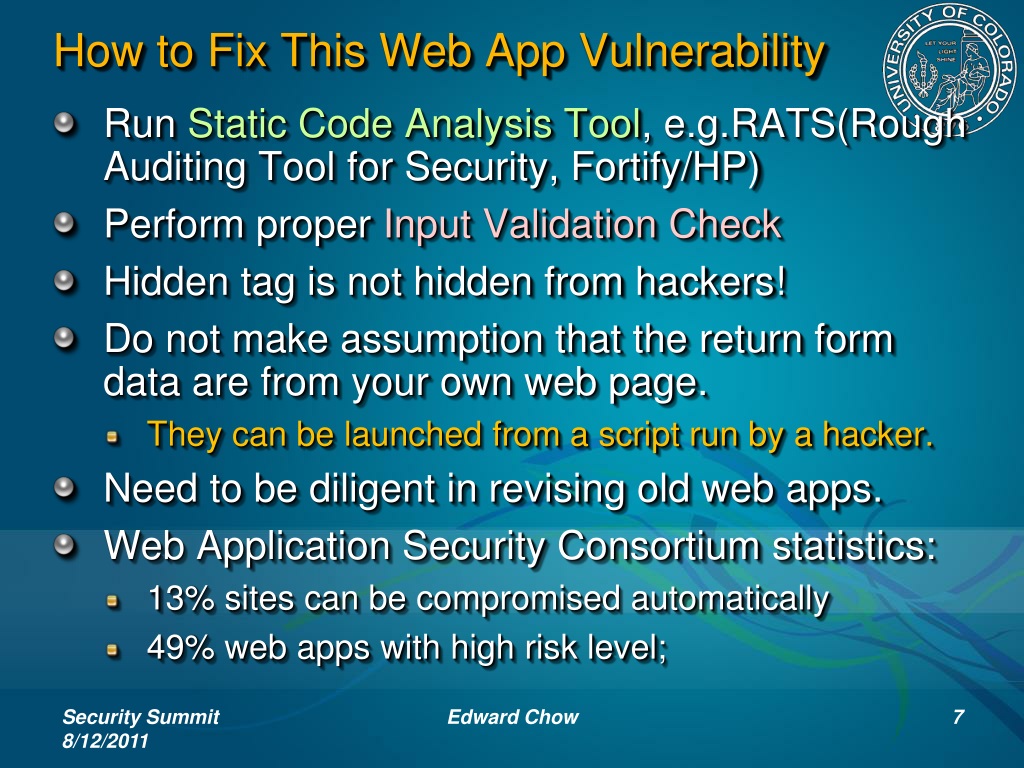 How to Fix This Web App Vulnerability

UNIVERSITY OF COLORADO
LET YOUR LIGHT SHINE

Run Static Code Analysis Tool, e.g.RATS(Rough Auditing Tool for Security, Fortify/HP)

Perform proper Input Validation Check

Hidden tag is not hidden from hackers!

Do not make assumption that the return form data are from your own web page.

They can be launched from a script run by a hacker.

Need to be diligent in revising old web apps.

Web Application Security Consortium statistics:

13% sites can be compromised automatically

49% web apps with high risk level;

Security Summit
8/12/2011

Edward Chow

7